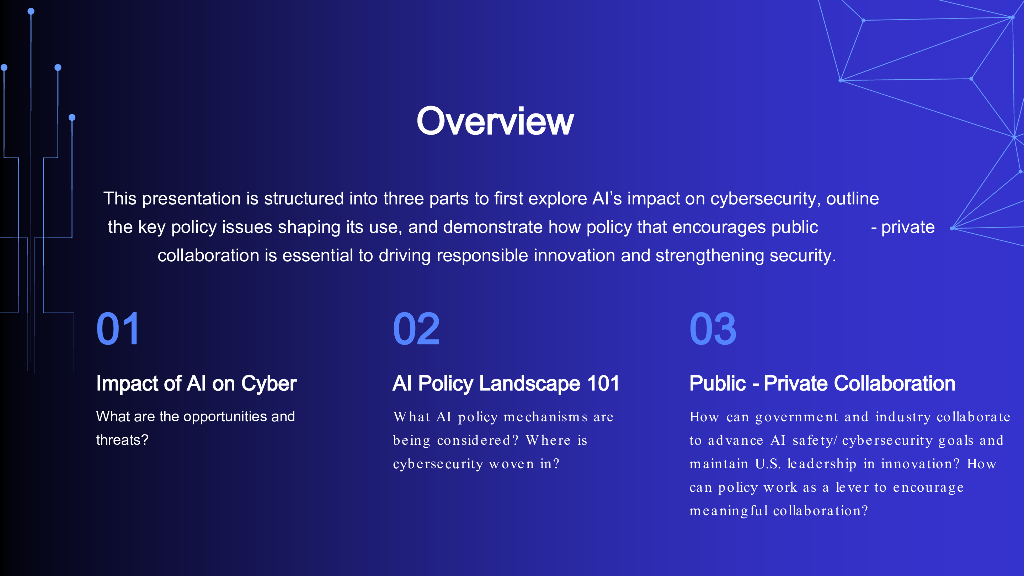 Overview

This presentation is structured into three parts to first explore AI's impact on cybersecurity, outline the key policy issues shaping its use, and demonstrate how policy that encourages public - private collaboration is essential to driving responsible innovation and strengthening security.

01

Impact of AI on Cyber

What are the opportunities and threats?

02

AI Policy Landscape 101

What AI policy mechanisms are being considered? Where is cybersecurity woven in?

03

Public - Private Collaboration

How can government and industry collaborate to advance AI safety/ cybersecurity goals and maintain U.S. leadership in innovation? How can policy work as a lever to encourage meaningful collaboration?